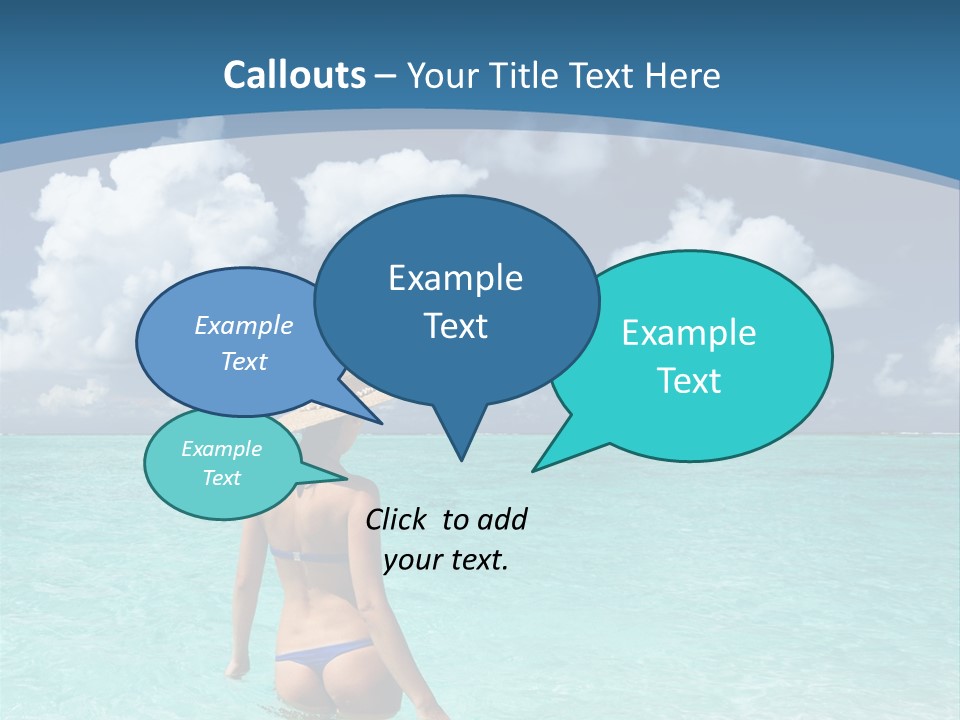 Callouts – Your Title Text Here

Example Text

Example Text

Example Text

Example Text

Click to add your text.